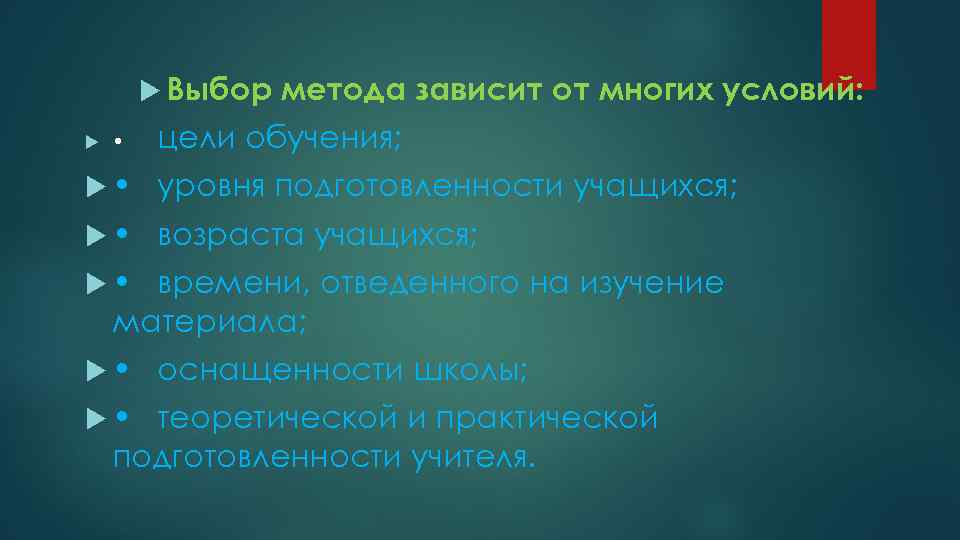 Выбор метода зависит от многих условий:

• цели обучения;

• уровня подготовленности учащихся;

• возраста учащихся;

• времени, отведенного на изучение материала;

• оснащенности школы;

• теоретической и практической подготовленности учителя.